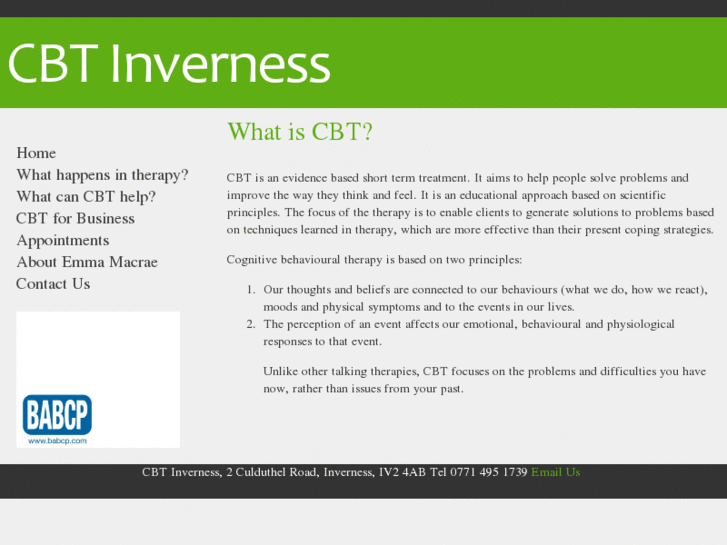 CBT Inverness

Home
What happens in therapy?
What can CBT help?
CBT for Business
Appointments
About Emma Macrae
Contact Us

BABCP
www.babcp.com

What is CBT?

CBT is an evidence based short term treatment. It aims to help people solve problems and improve the way they think and feel. It is an educational approach based on scientific principles. The focus of the therapy is to enable clients to generate solutions to problems based on techniques learned in therapy, which are more effective than their present coping strategies.

Cognitive behavioural therapy is based on two principles:

1. Our thoughts and beliefs are connected to our behaviours (what we do, how we react), moods and physical symptoms and to the events in our lives.
2. The perception of an event affects our emotional, behavioural and physiological responses to that event.

Unlike other talking therapies, CBT focuses on the problems and difficulties you have now, rather than issues from your past.

CBT Inverness, 2 Culduthel Road, Inverness, IV2 4AB Tel 0771 495 1739 Email Us